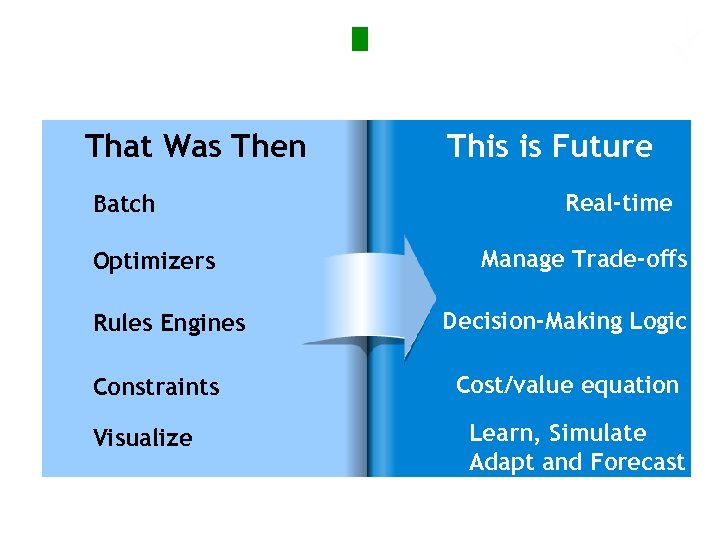 That Was Then

Batch

Optimizers

Rules Engines

Constraints

Visualize

This is Future

Real-time

Manage Trade-offs

Decision-Making Logic

Cost/value equation

Learn, Simulate Adapt and Forecast